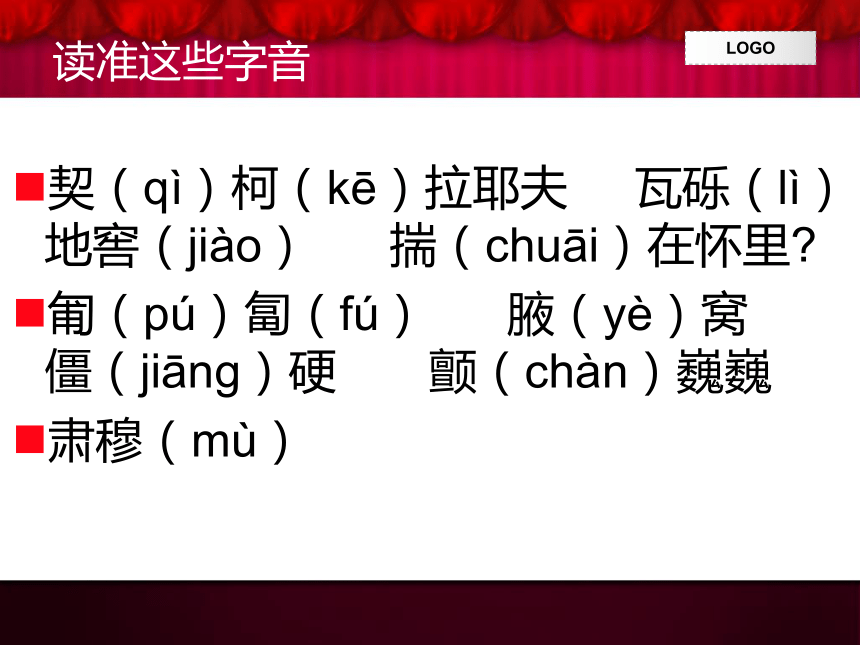 读准这些字音

LOGO

■契（qì）柯（kē）拉耶夫　瓦砾（lì）地窖（jiào）　揣（chuāi）在怀里?

■匍（pú）匐（fú）　腋（yè）窝　僵（jiāng）硬　颤（chàn）巍巍

■肃穆（mù）